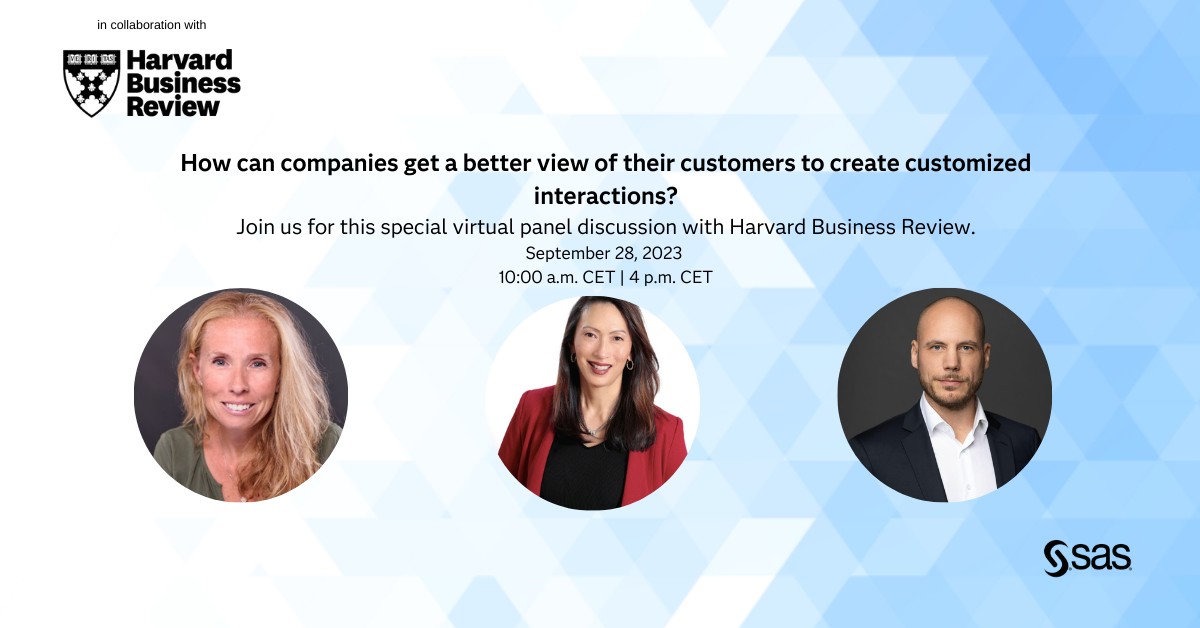 in collaboration with

Harvard Business Review

How can companies get a better view of their customers to create customized interactions?

Join us for this special virtual panel discussion with Harvard Business Review.

September 28, 2023

10:00 a.m. CET | 4 p.m. CET

sas